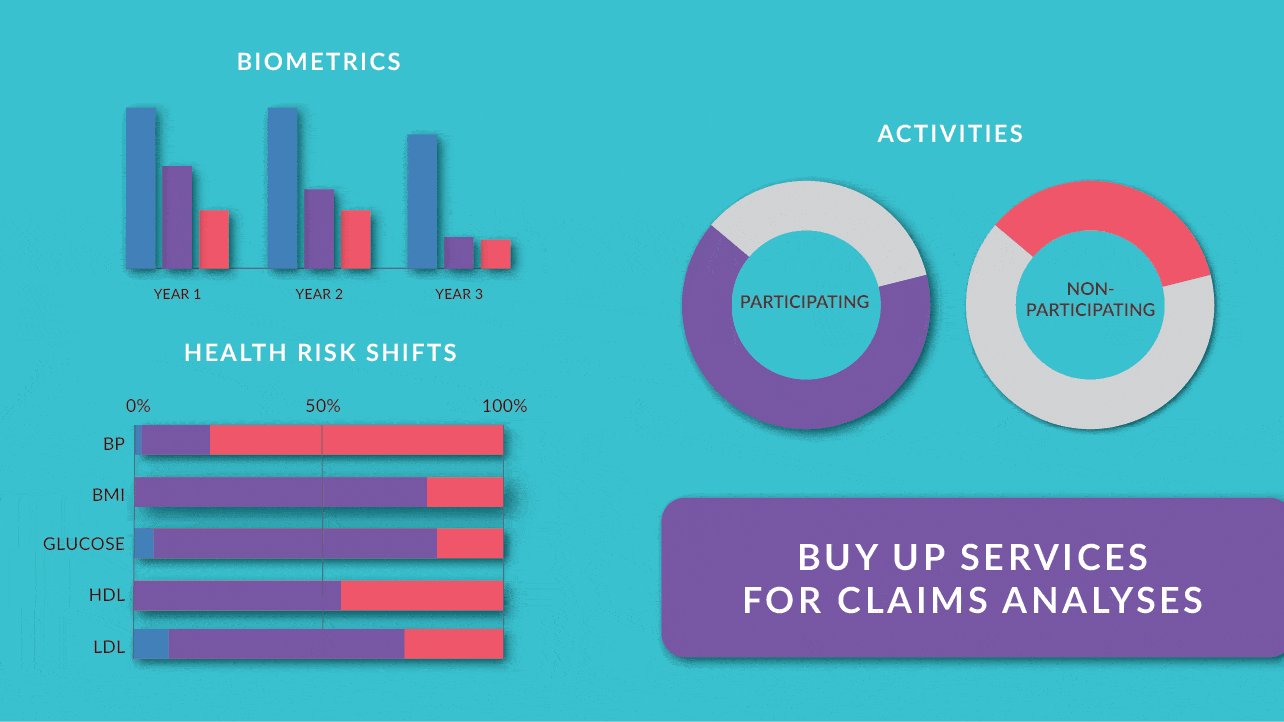 BIOMETRICS

YEAR 1
YEAR 2
YEAR 3

HEALTH RISK SHIFTS

0%
50%
100%

BP
BMI
GLUCOSE
HDL
LDL

ACTIVITIES

PARTICIPATING

NON-PARTICIPATING

BUY UP SERVICES
FOR CLAIMS ANALYSES